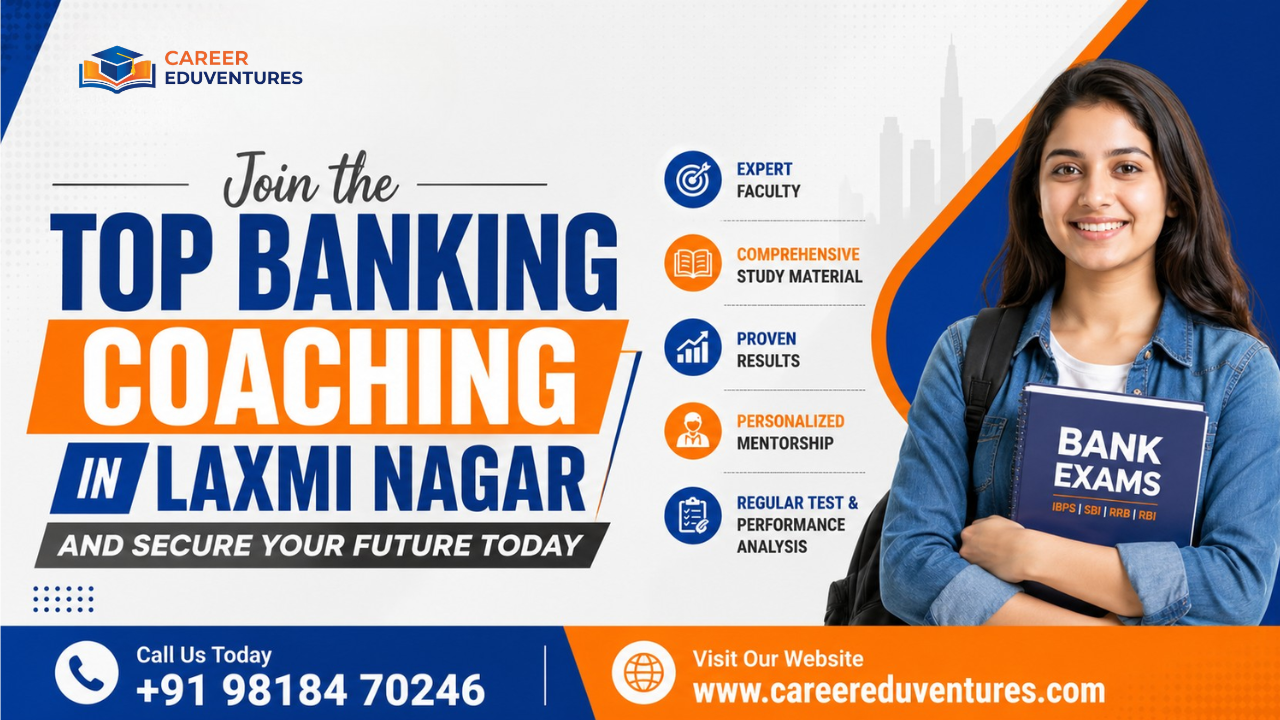 CAREER EDUVENTURES

Join the

TOP BANKING COACHING

IN LAXMI NAGAR

AND SECURE YOUR FUTURE TODAY

EXPERT FACULTY

COMPREHENSIVE STUDY MATERIAL

PROVEN RESULTS

PERSONALIZED MENTORSHIP

REGULAR TEST & PERFORMANCE ANALYSIS

BANK EXAMS

IBPS | SBI | RRB | RBI

Call Us Today
+91 98184 70246

Visit Our Website
www.careereduventures.com